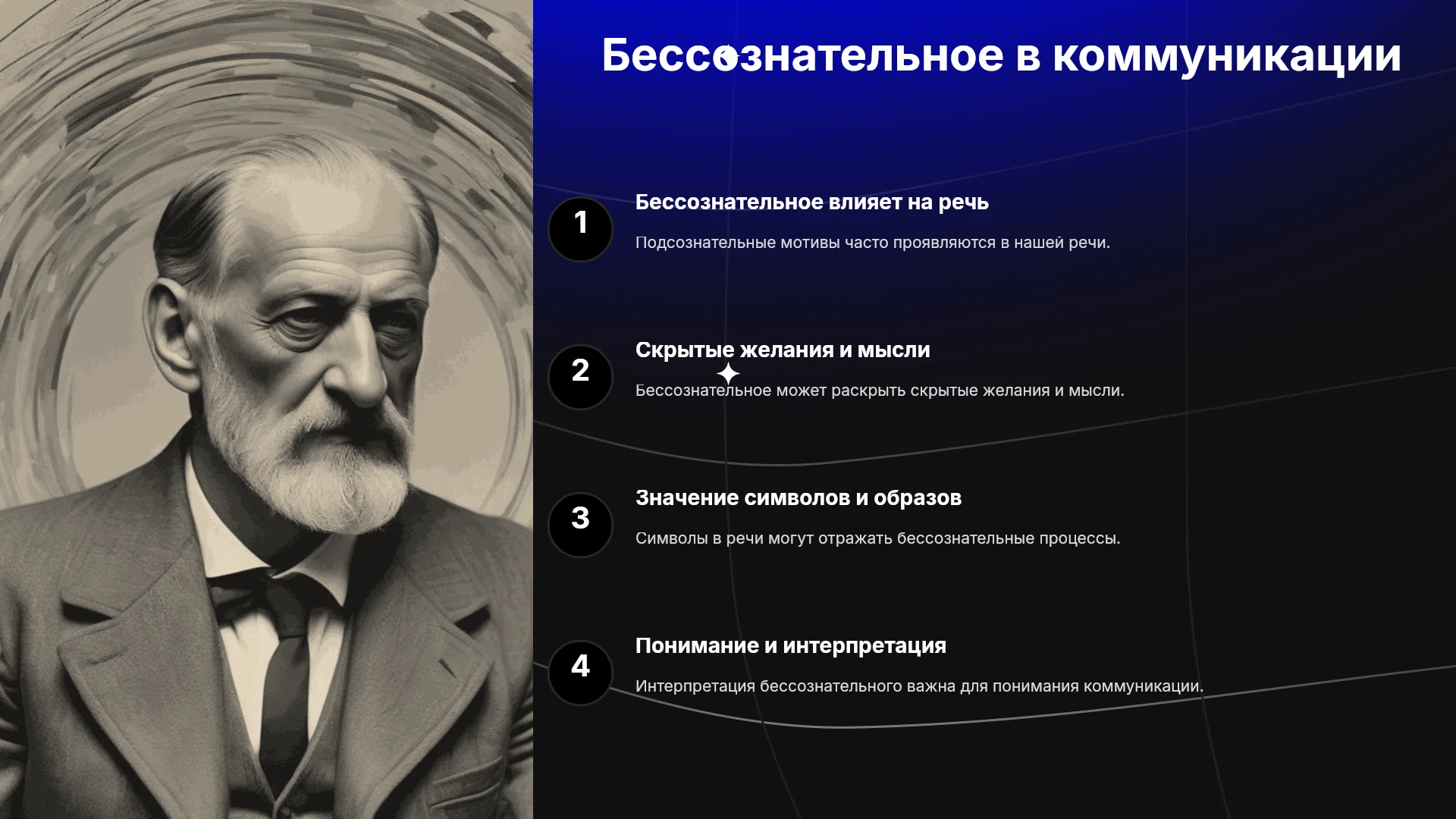 Бессознательное в коммуникации

1

Бессознательное влияет на речь

Подсознательные мотивы часто проявляются в нашей речи.

2

Скрытые желания и мысли

Бессознательное может раскрыть скрытые желания и мысли.

3

Значение символов и образов

Символы в речи могут отражать бессознательные процессы.

4

Понимание и интерпретация

Интерпретация бессознательного важна для понимания коммуникации.